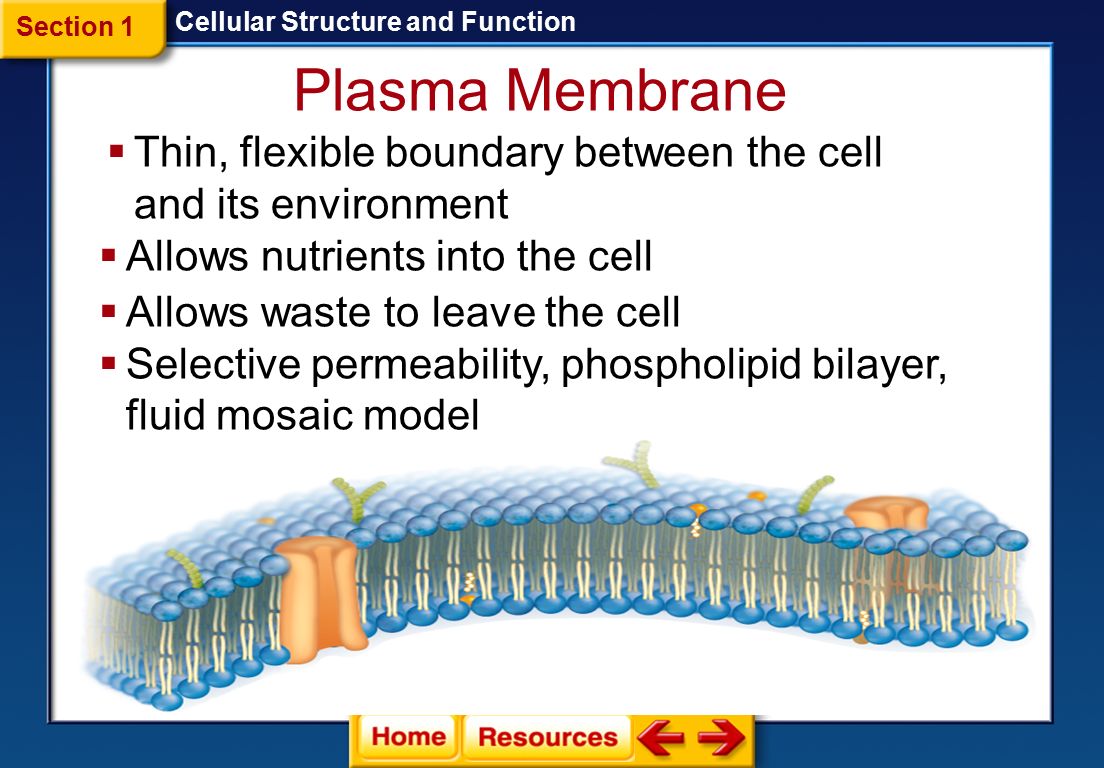 Section 1

Cellular Structure and Function

Plasma Membrane

▪ Thin, flexible boundary between the cell and its environment

▪ Allows nutrients into the cell

▪ Allows waste to leave the cell

▪ Selective permeability, phospholipid bilayer, fluid mosaic model

Home Resources